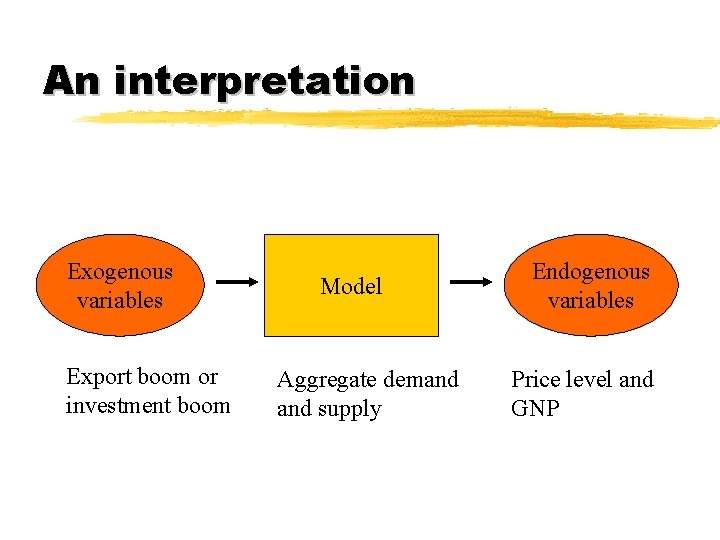 An interpretation

Exogenous variables

Model

Endogenous variables

Export boom or investment boom

Aggregate demand and supply

Price level and GNP